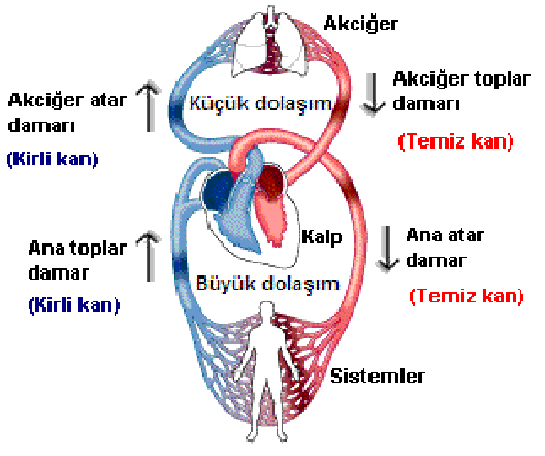 Akciğer

Akciğer atar damarı

(Kirli kan)

Küçük dolaşım

Akciğer toplar damarı

(Temiz kan)

Kalp

Ana toplar damar

(Kirli kan)

Büyük dolaşım

Ana atar damar

(Temiz kan)

Sistemler